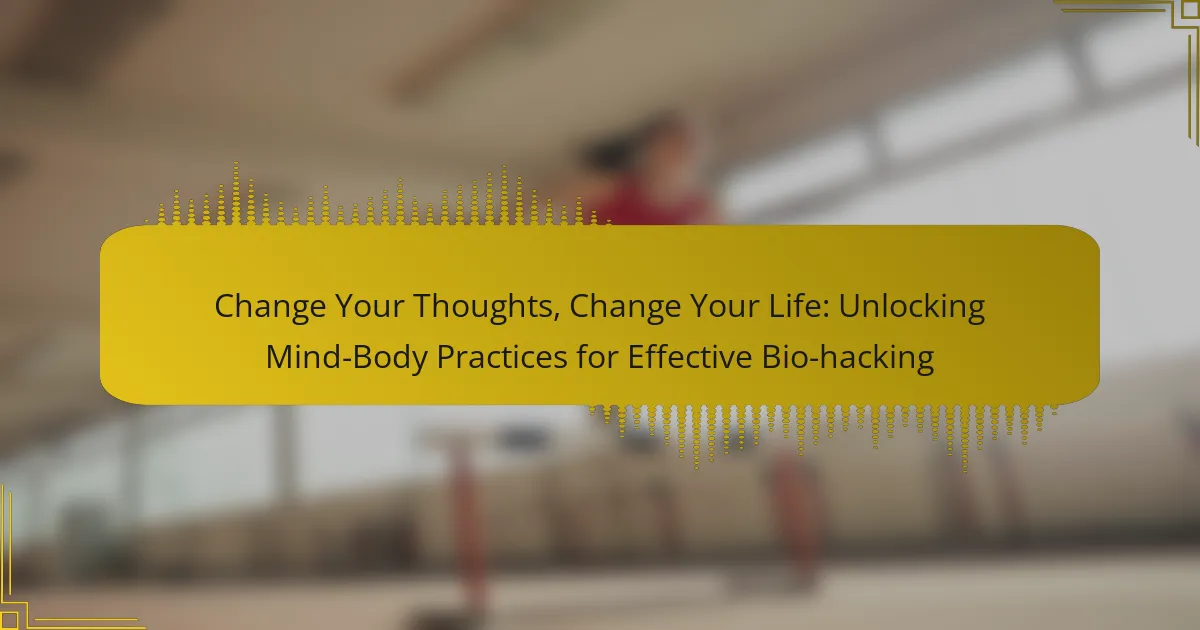 Change Your Thoughts, Change Your Life: Unlocking Mind-Body Practices for Effective Bio-hacking